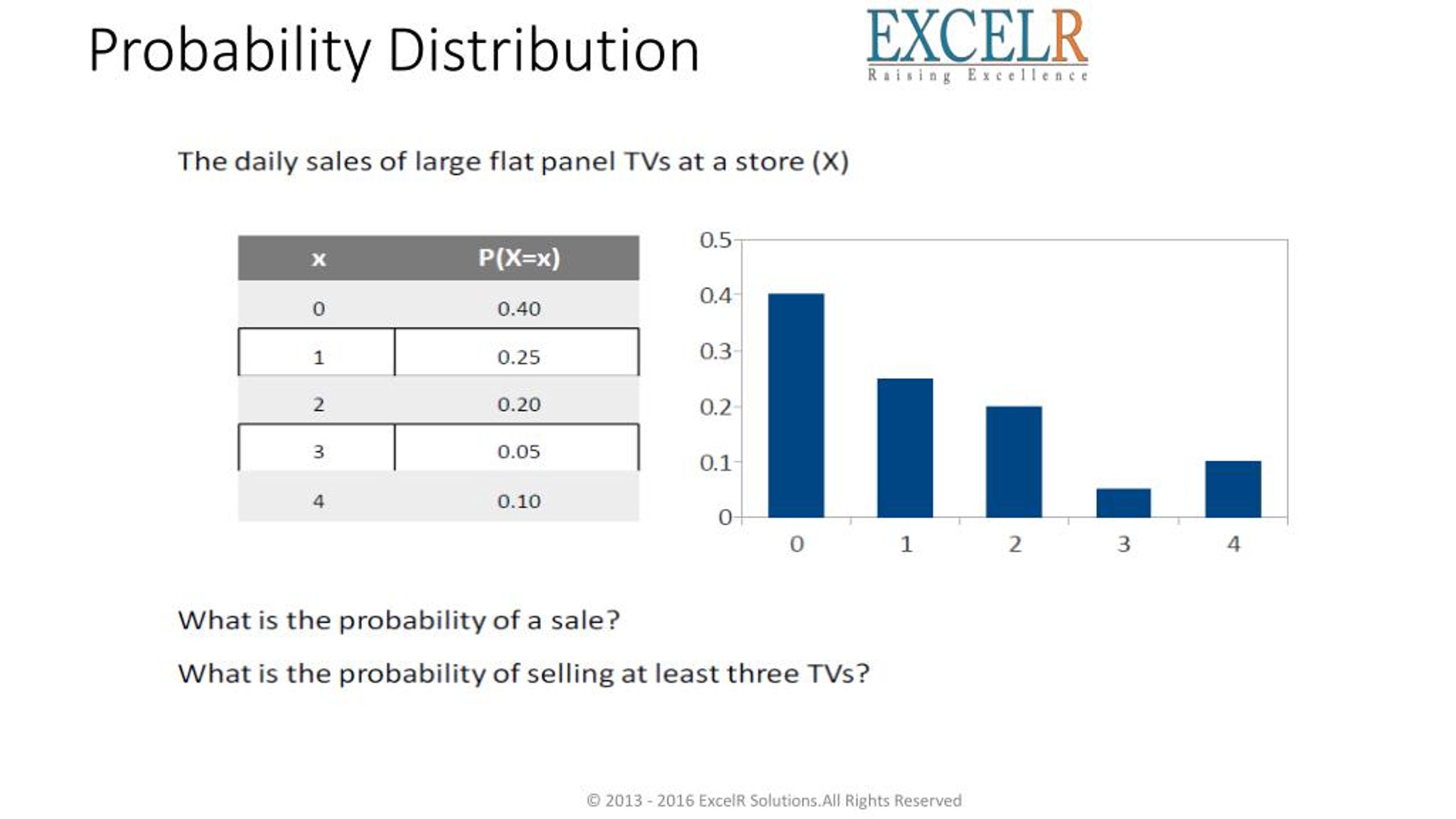 Probability Distribution

EXCELR
Raising Excellence

The daily sales of large flat panel TVs at a store (X)

| x | P(X=x) |
|---|---|
| 0 | 0.40 |
| 1 | 0.25 |
| 2 | 0.20 |
| 3 | 0.05 |
| 4 | 0.10 |

0.5
0.4
0.3
0.2
0.1
0
0 1 2 3 4

What is the probability of a sale?

What is the probability of selling at least three TVs?

© 2013 - 2016 ExcelR Solutions.All Rights Reserved